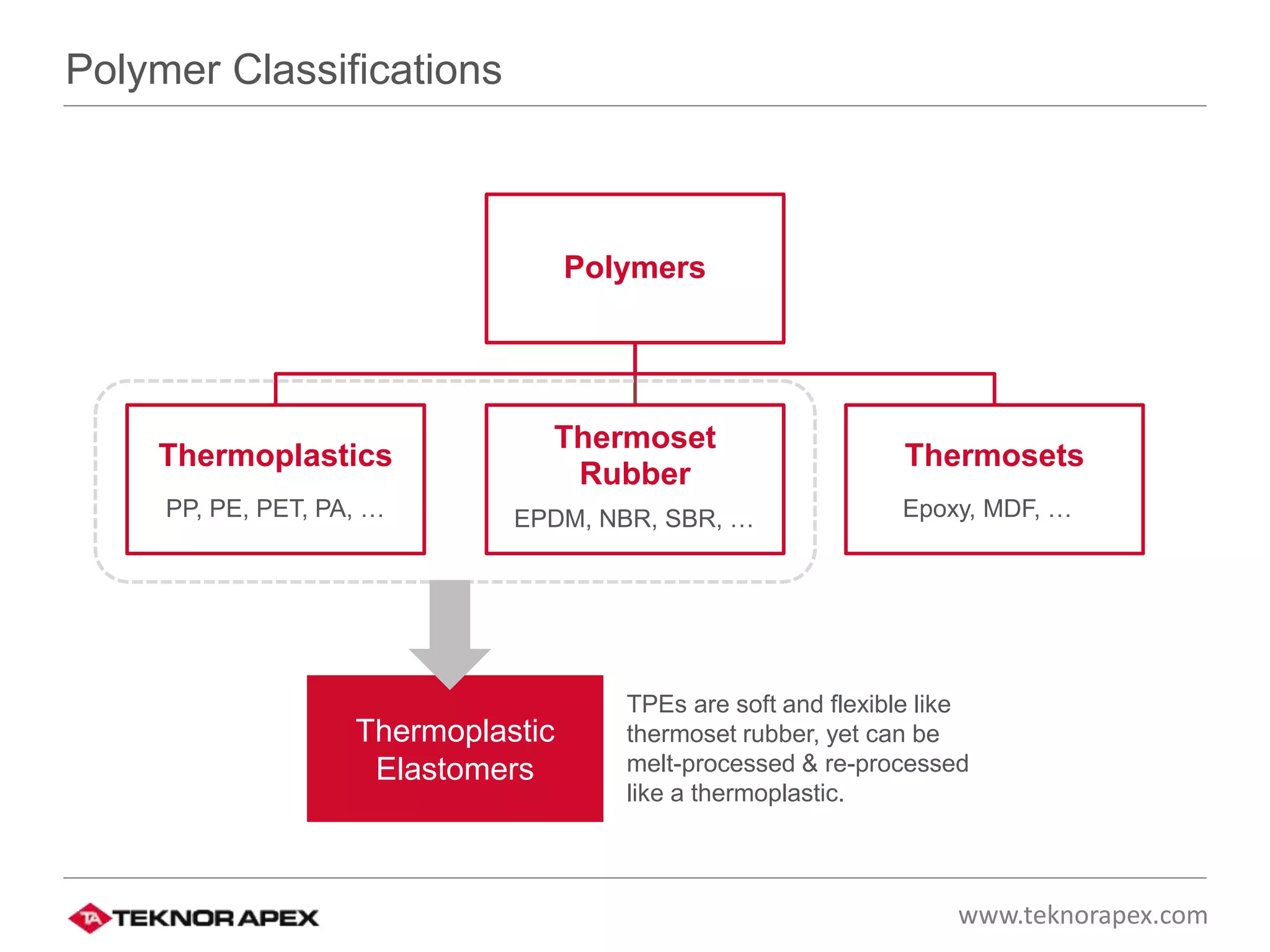 Polymer Classifications

Polymers

Thermoplastics

PP, PE, PET, PA, …

Thermoset Rubber

EPDM, NBR, SBR, …

Thermosets

Epoxy, MDF, …

Thermoplastic Elastomers

TPEs are soft and flexible like thermoset rubber, yet can be melt-processed & re-processed like a thermoplastic.

TA TEKNOR APEX

www.teknorapex.com